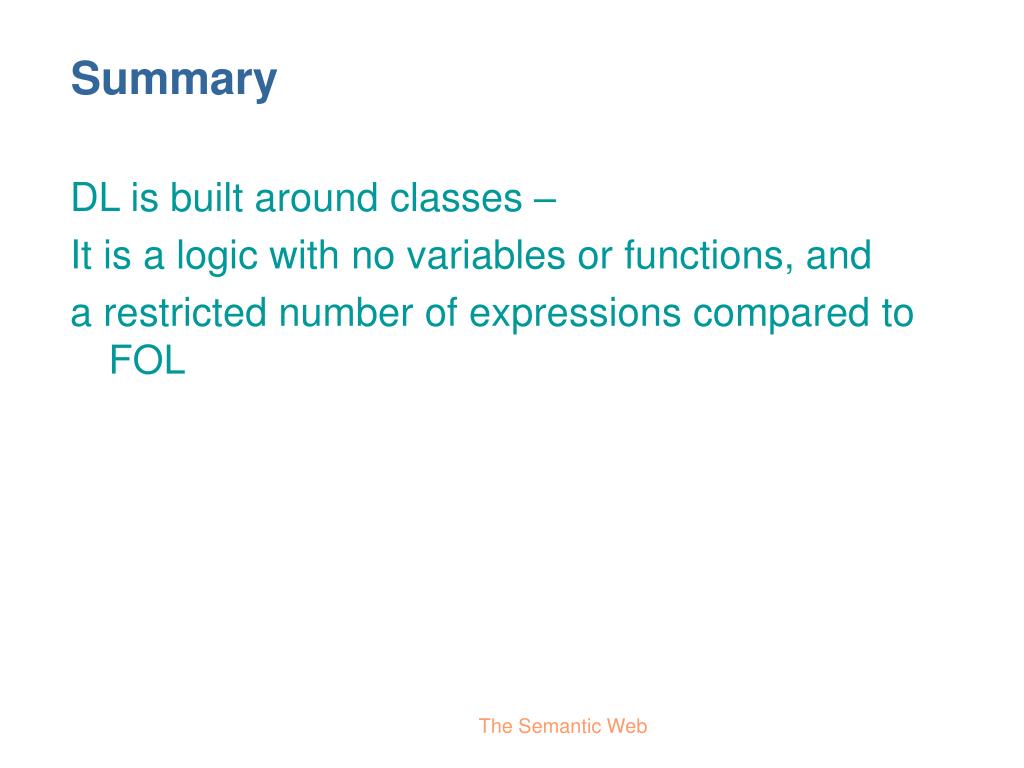 Summary

DL is built around classes –

It is a logic with no variables or functions, and

a restricted number of expressions compared to FOL

The Semantic Web